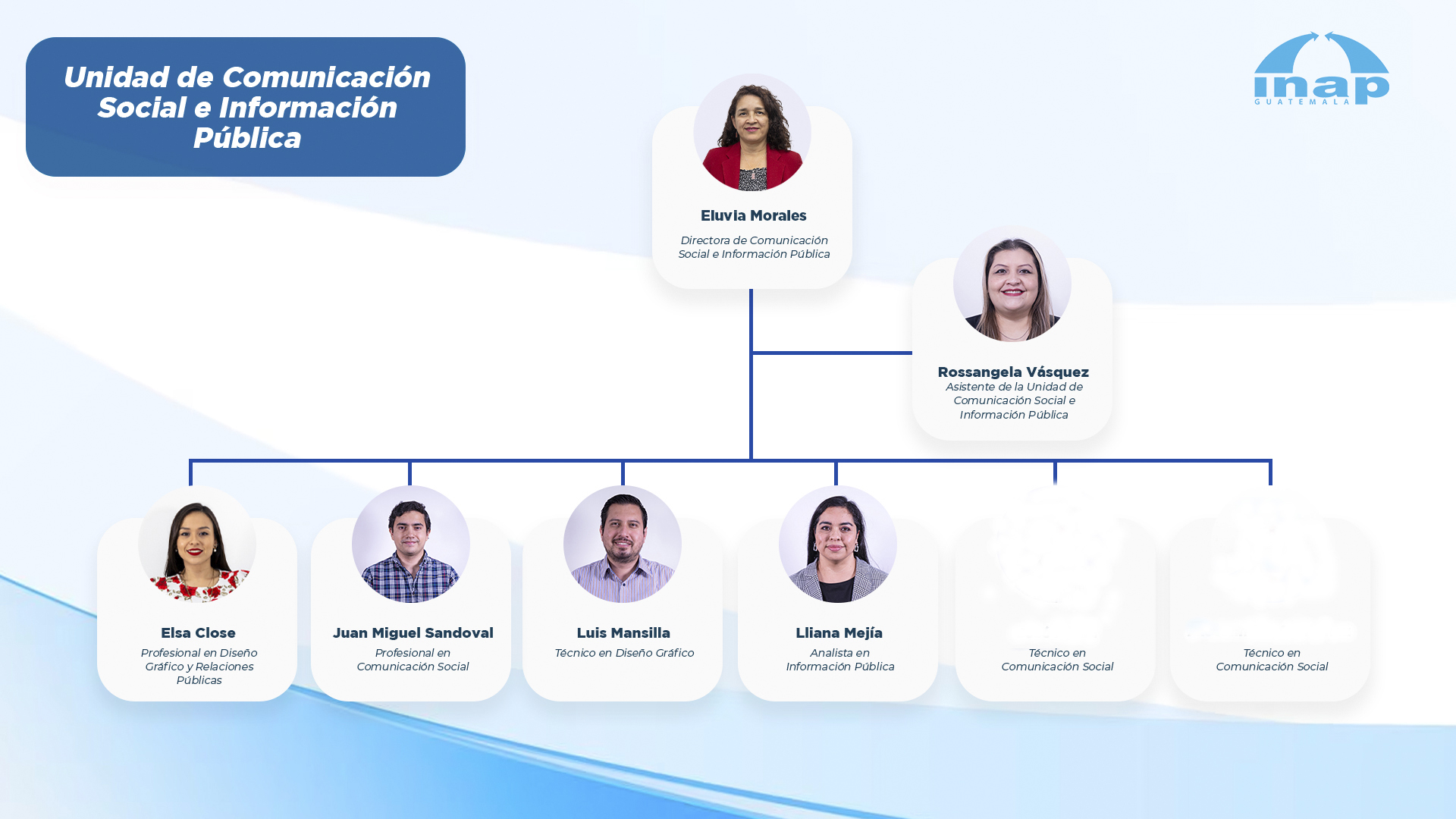 Unidad de Comunicación Social e Información Pública

inap
GUATEMALA

Eluvia Morales
Directora de Comunicación Social e Información Pública

Rossangela Vásquez
Asistente de la Unidad de Comunicación Social e Información Pública

Elsa Close
Profesional en Diseño Gráfico y Relaciones Públicas

Juan Miguel Sandoval
Profesional en Comunicación Social

Luis Mansilla
Técnico en Diseño Gráfico

Lliana Mejía
Analista en Información Pública

Técnico en Comunicación Social

Técnico en Comunicación Social